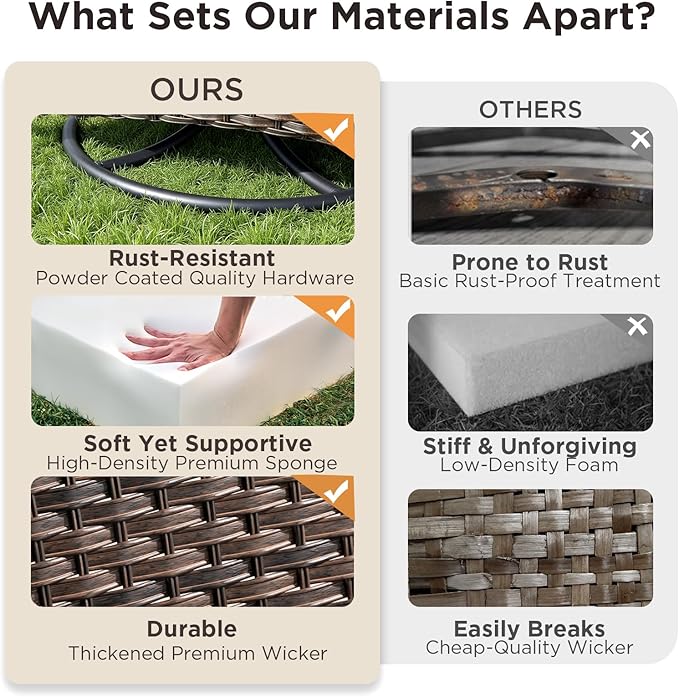 What Sets Our Materials Apart?

OURS

Rust-Resistant
Powder Coated Quality Hardware

Soft Yet Supportive
High-Density Premium Sponge

Durable
Thickened Premium Wicker

OTHERS

Prone to Rust
Basic Rust-Proof Treatment

Stiff & Unforgiving
Low-Density Foam

Easily Breaks
Cheap-Quality Wicker